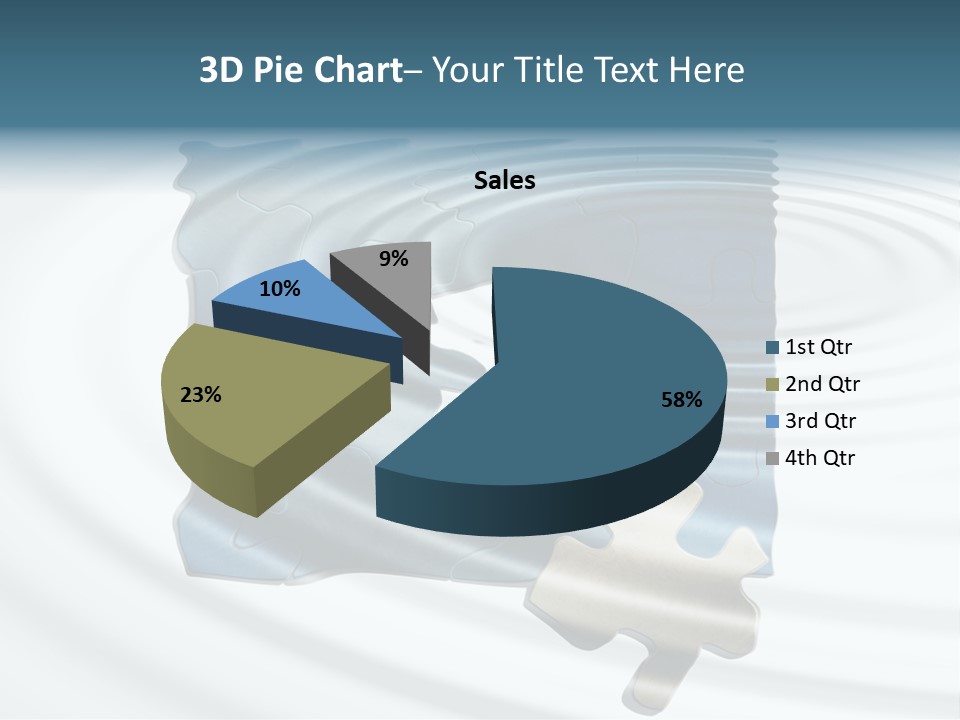 3D Pie Chart– Your Title Text Here

Sales

9%

10%

23%

58%

1st Qtr
2nd Qtr
3rd Qtr
4th Qtr